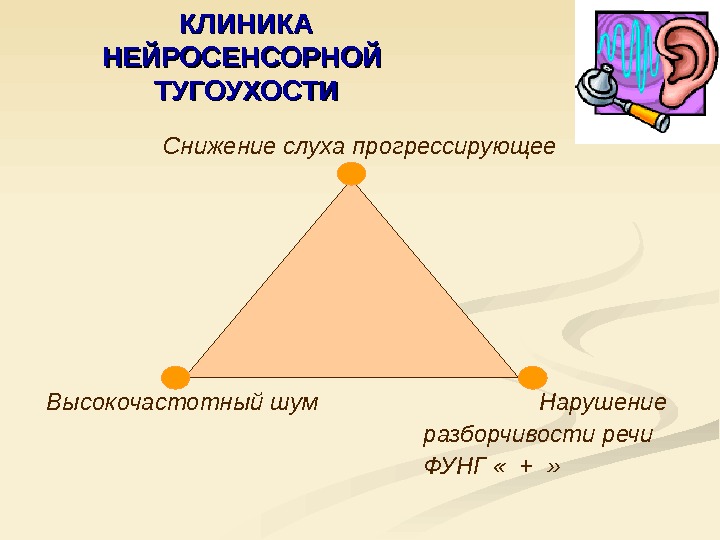 КЛИНИКА НЕЙРОСЕНСОРНОЙ ТУГОУХОСТИ

Снижение слуха прогрессирующее

Высокочастотный шум

Нарушение разборчивости речи ФУНГ « + »